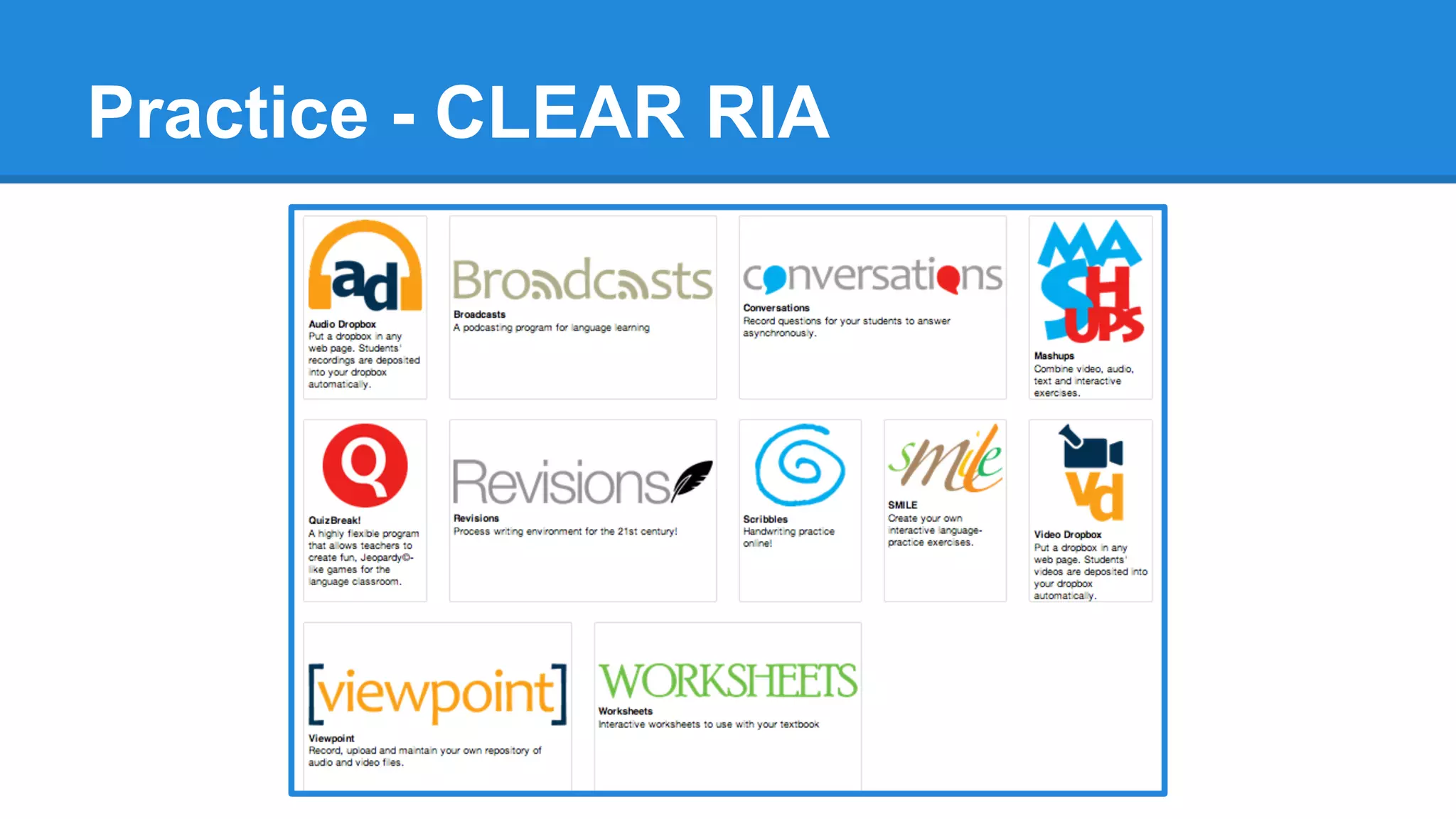 Practice - CLEAR RIA

ad
Audio Dropbox
Put a dropbox in any web page. Students' recordings are deposited into your dropbox automatically.

Broadcasts
Broadcasts
A podcasting program for language learning

conversations
Conversations
Record questions for your students to answer asynchronously.

MASHUPS
Mashups
Combine video, audio, text and interactive exercises.

Q
QuizBreak!
A highly flexible program that allows teachers to create fun, Jeopardy©-like games for the language classroom.

Revisions
Revisions
Process writing environment for the 21st century!

Scribbles
Handwriting practice online!

smile
SMILE
Create your own interactive language-practice exercises.

Vd
Video Dropbox
Put a dropbox in any web page. Students' videos are deposited into your dropbox automatically.

[viewpoint]
Viewpoint
Record, upload and maintain your own repository of audio and video files.

WORKSHEETS
Worksheets
Interactive worksheets to use with your textbook